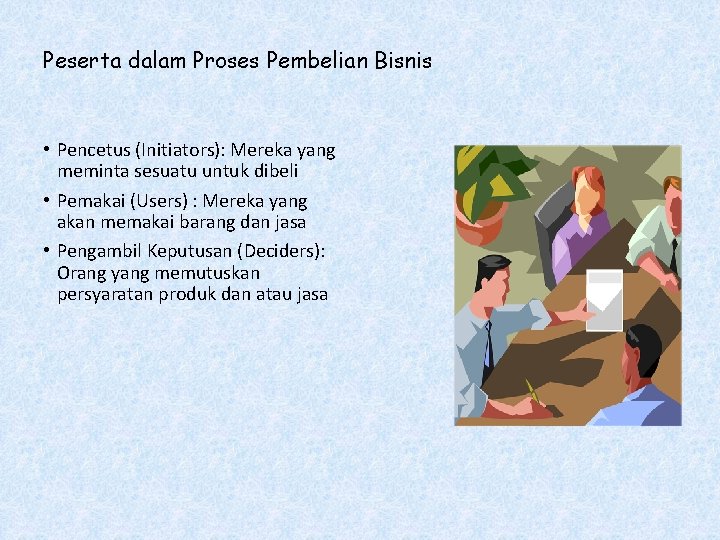 Peserta dalam Proses Pembelian Bisnis

• Pencetus (Initiators): Mereka yang meminta sesuatu untuk dibeli

• Pemakai (Users) : Mereka yang akan memakai barang dan jasa

• Pengambil Keputusan (Deciders): Orang yang memutuskan persyaratan produk dan atau jasa